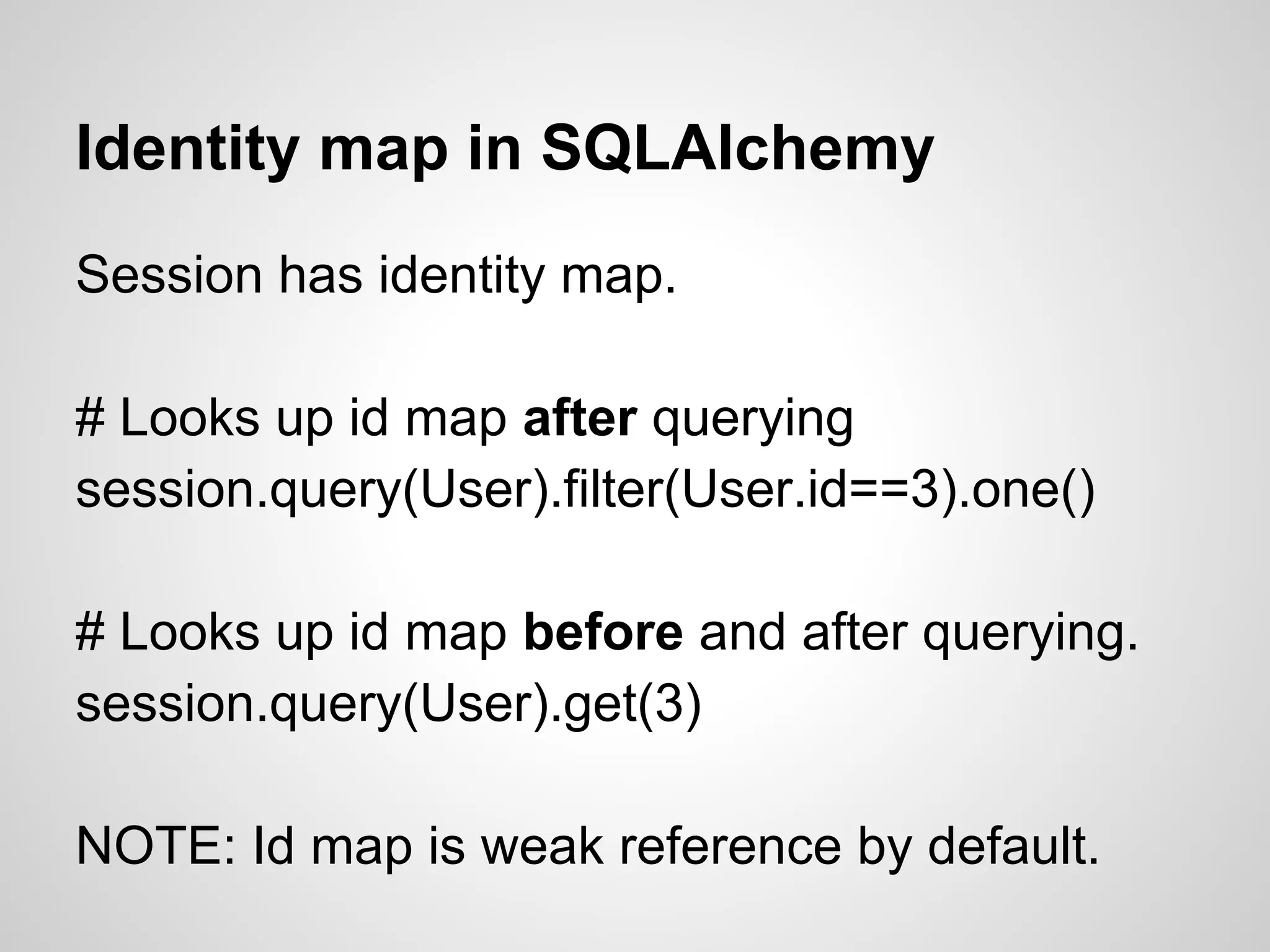 Identity map in SQLAlchemy

Session has identity map.

# Looks up id map after querying
session.query(User).filter(User.id==3).one()

# Looks up id map before and after querying.
session.query(User).get(3)

NOTE: Id map is weak reference by default.